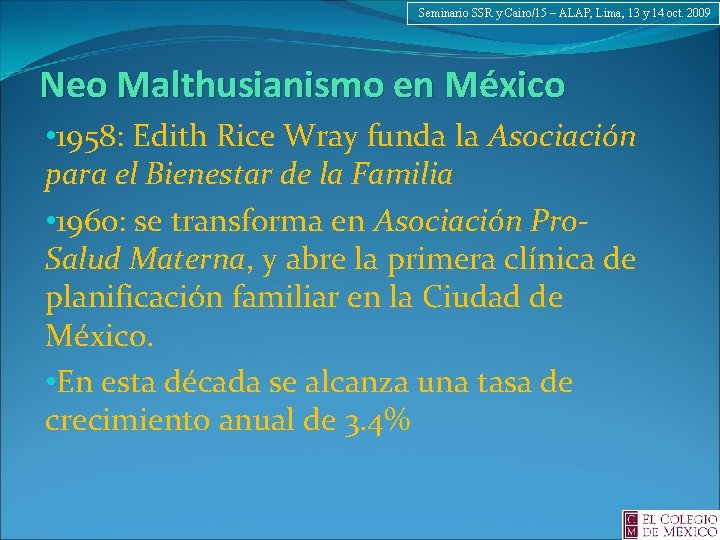 Seminario SSR y Cairo/15 – ALAP, Lima, 13 y 14 oct. 2009

Neo Malthusianismo en México

•1958: Edith Rice Wray funda la Asociación para el Bienestar de la Familia

•1960: se transforma en Asociación Pro-Salud Materna, y abre la primera clínica de planificación familiar en la Ciudad de México.

•En esta década se alcanza una tasa de crecimiento anual de 3.4%

C M EL COLEGIO DE MÉXICO